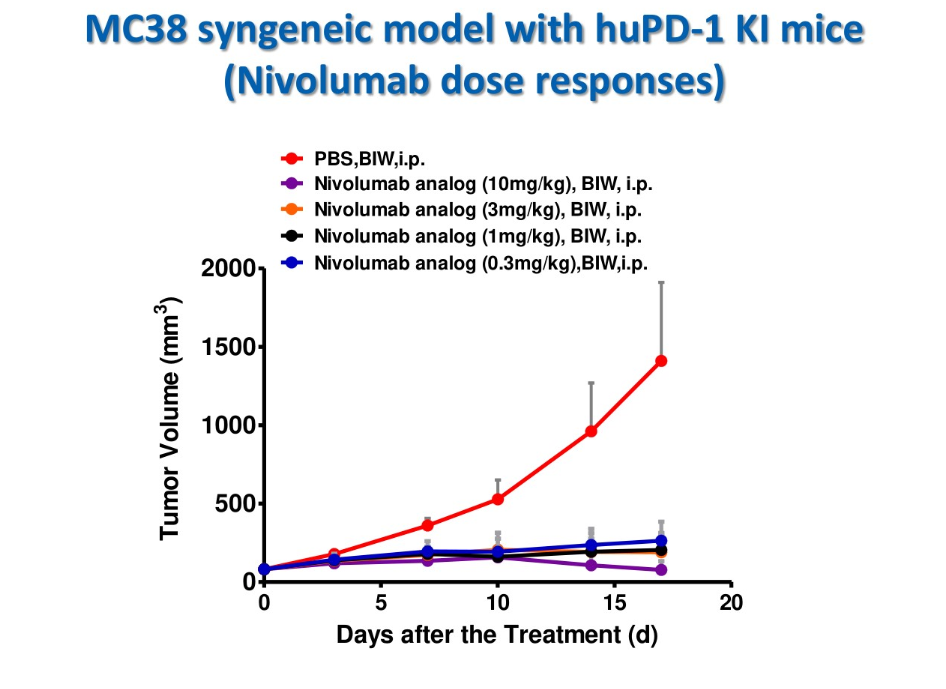 MC38 syngeneic model with huPD-1 KI mice
(Nivolumab dose responses)

PBS,BIW,i.p.
Nivolumab analog (10mg/kg), BIW, i.p.
Nivolumab analog (3mg/kg), BIW, i.p.
Nivolumab analog (1mg/kg), BIW, i.p.
Nivolumab analog (0.3mg/kg),BIW,i.p.

Tumor Volume ($mm^3$)
2000
1500
1000
500
0
0
5
10
15
20
Days after the Treatment (d)